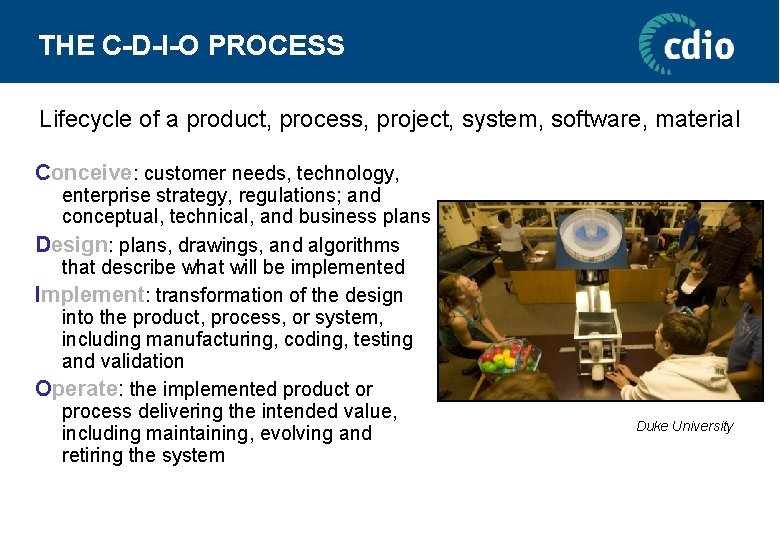 THE C-D-I-O PROCESS

cdio

Lifecycle of a product, process, project, system, software, material

Conceive: customer needs, technology, enterprise strategy, regulations; and conceptual, technical, and business plans

Design: plans, drawings, and algorithms that describe what will be implemented

Implement: transformation of the design into the product, process, or system, including manufacturing, coding, testing and validation

Operate: the implemented product or process delivering the intended value, including maintaining, evolving and retiring the system

Duke University